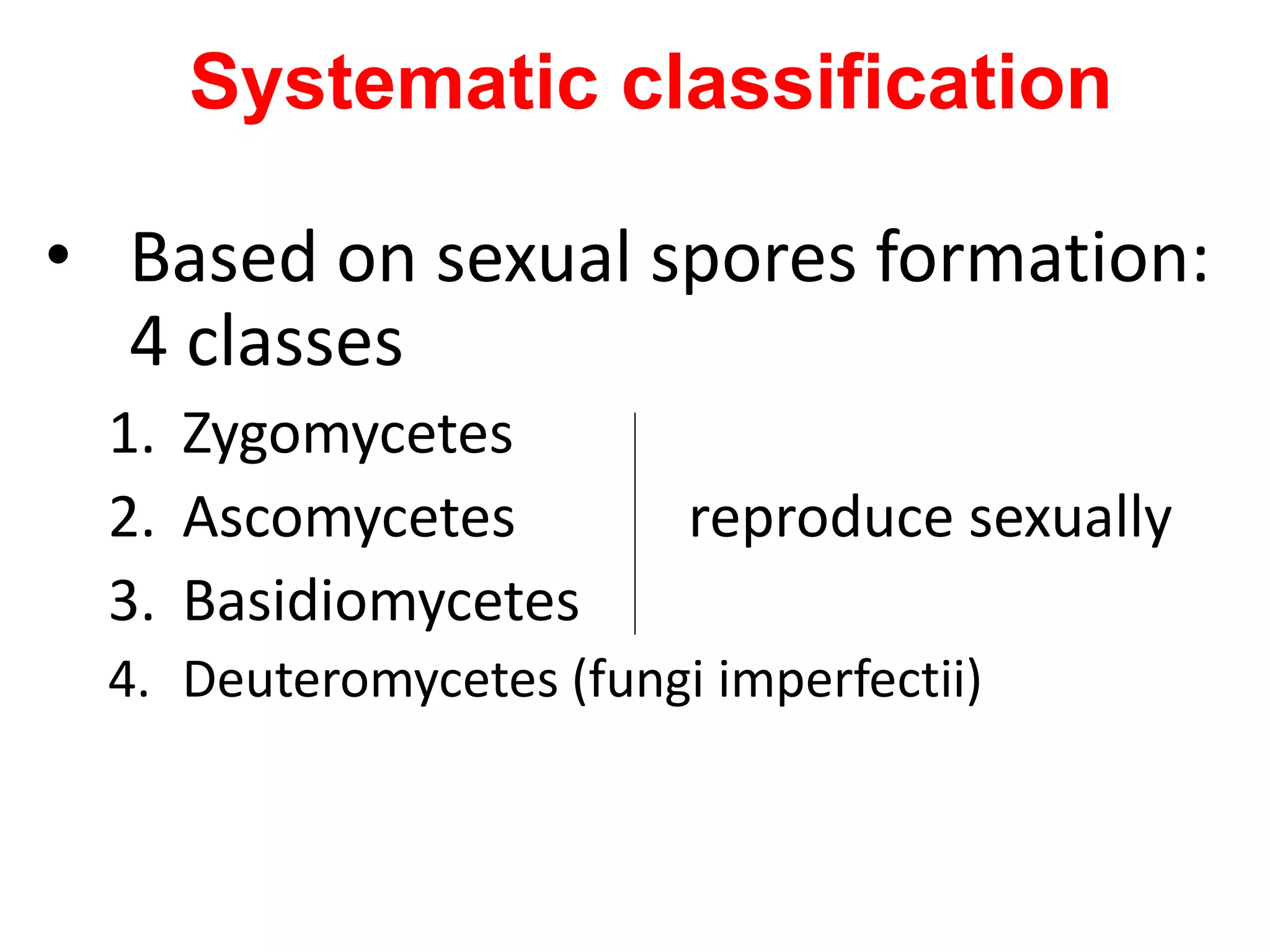 Systematic classification

• Based on sexual spores formation: 4 classes

1. Zygomycetes
2. Ascomycetes
3. Basidiomycetes

reproduce sexually

4. Deuteromycetes (fungi imperfectii)